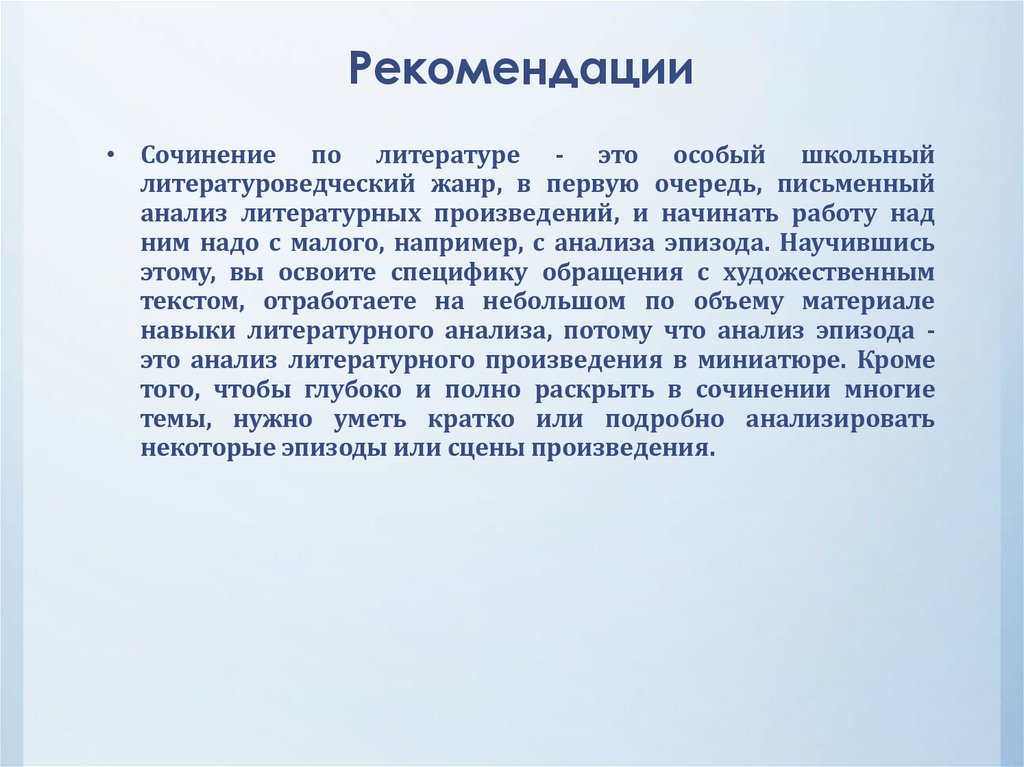 Рекомендации

• Сочинение по литературе - это особый школьный литературоведческий жанр, в первую очередь, письменный анализ литературных произведений, и начинать работу над ним надо с малого, например, с анализа эпизода. Научившись этому, вы освоите специфику обращения с художественным текстом, отработаете на небольшом по объему материале навыки литературного анализа, потому что анализ эпизода - это анализ литературного произведения в миниатюре. Кроме того, чтобы глубоко и полно раскрыть в сочинении многие темы, нужно уметь кратко или подробно анализировать некоторые эпизоды или сцены произведения.